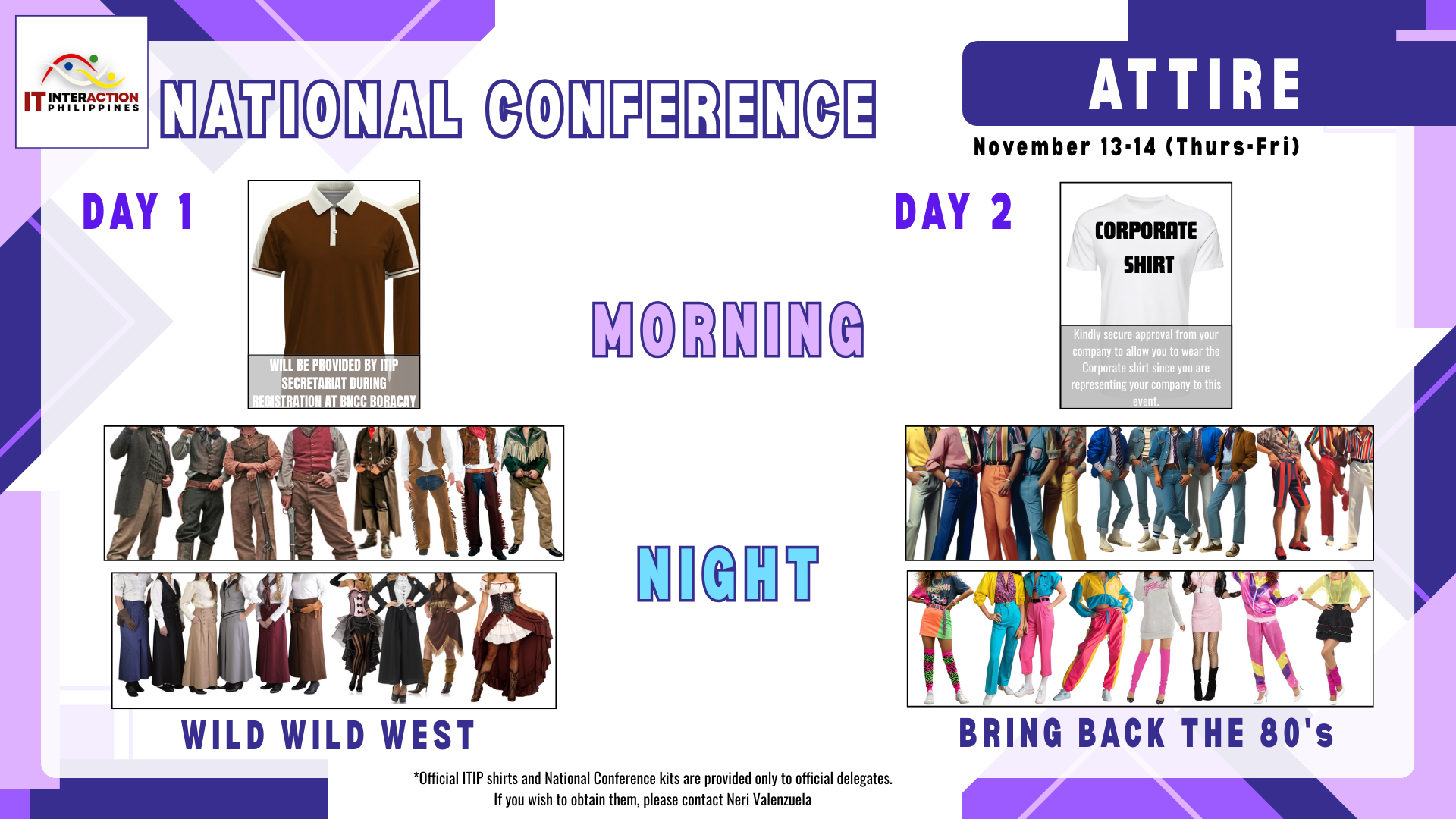 IT INTERACTION PHILIPPINES

NATIONAL CONFERENCE

ATTIRE

November 13-14 (Thurs-Fri)

DAY 1

WILL BE PROVIDED BY ITIP SECRETARIAT DURING REGISTRATION AT BNCC BORACAY

MORNING

DAY 2

CORPORATE SHIRT

Kindly secure approval from your company to allow you to wear the Corporate shirt since you are representing your company to this event.

NIGHT

WILD WILD WEST

BRING BACK THE 80's

*Official ITIP shirts and National Conference kits are provided only to official delegates. If you wish to obtain them, please contact Neri Valenzuela